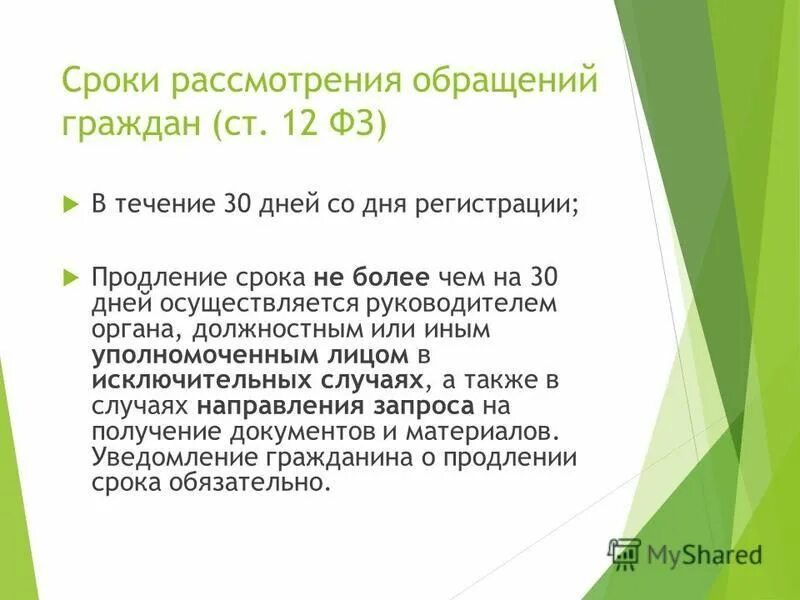 Сроки рассмотрения обращений граждан (ст. 12 ФЗ)

В течение 30 дней со дня регистрации;

Продление срока не более чем на 30 дней осуществляется руководителем органа, должностным или иным уполномоченным лицом в исключительных случаях, а также в случаях направления запроса на получение документов и материалов. Уведомление гражданина о продлении срока обязательно.

MyShared